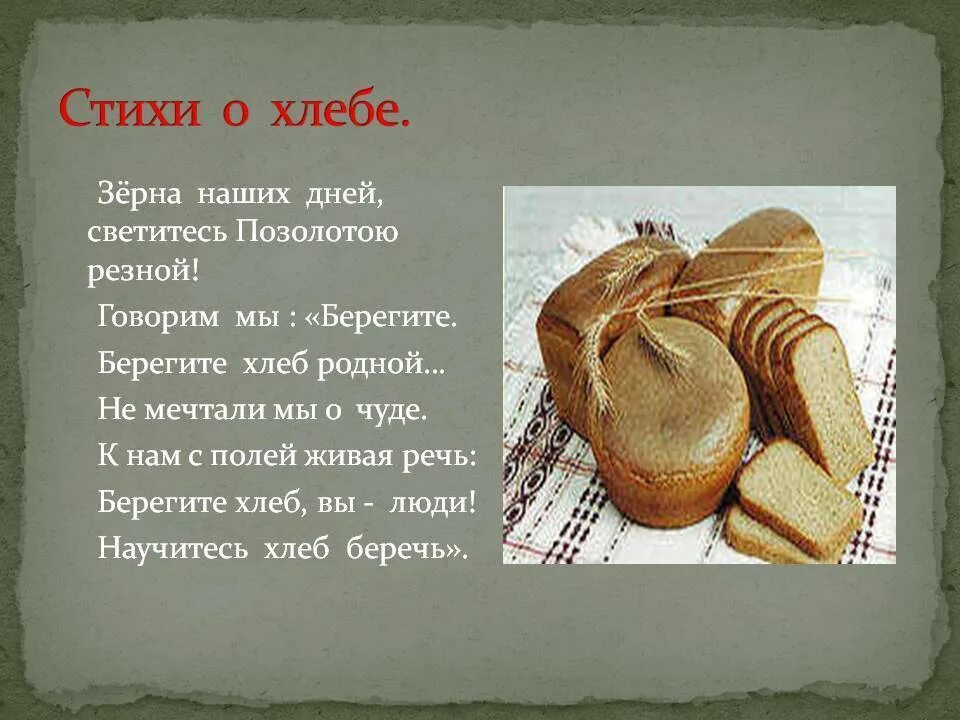 Стихи о хлебе.

Зёрна наших дней, светитесь Позолотою резной!

Говорим мы : «Берегите.

Берегите хлеб родной…

Не мечтали мы о чуде.

К нам с полей живая речь:

Берегите хлеб, вы - люди!

Научитесь хлеб беречь».